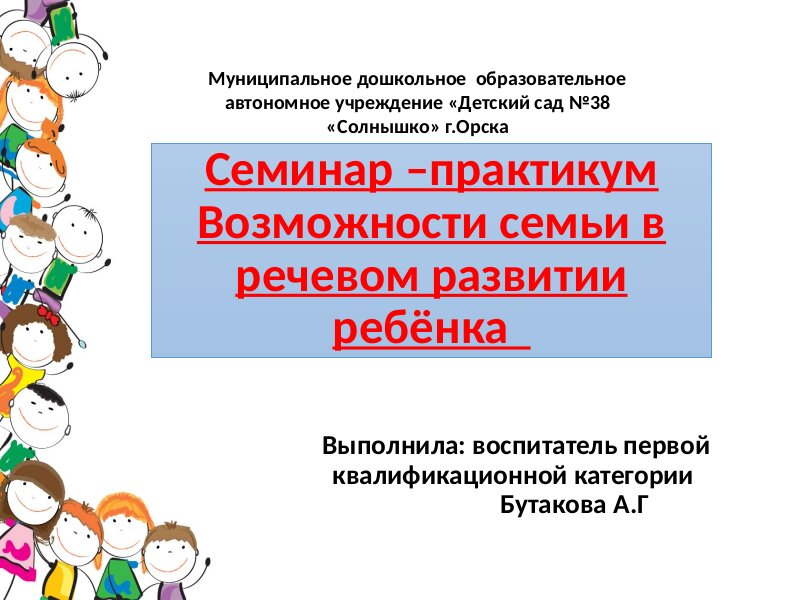 Муниципальное дошкольное образовательное автономное учреждение «Детский сад №38 «Солнышко» г.Орска

Семинар –практикум Возможности семьи в речевом развитии ребёнка

Выполнила: воспитатель первой квалификационной категории
Бутакова А.Г